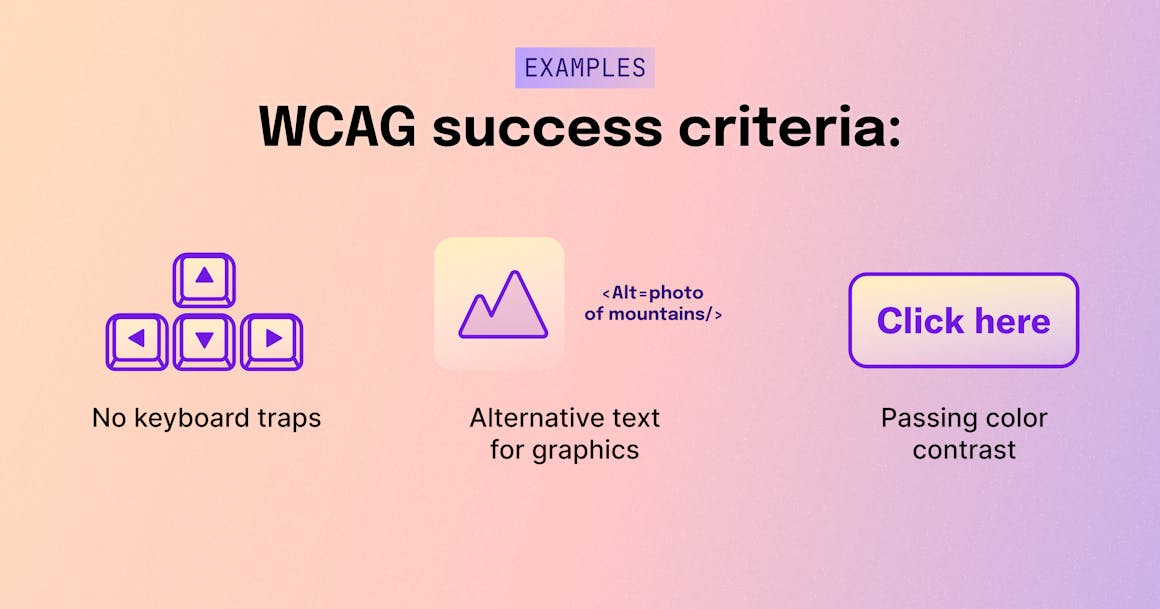 EXAMPLES

WCAG success criteria:

No keyboard traps

<Alt=photo of mountains/>

Alternative text for graphics

Click here

Passing color contrast